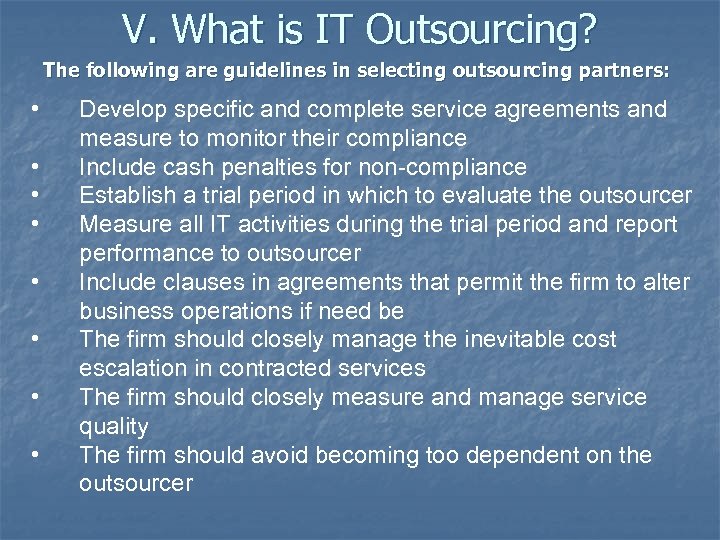 V. What is IT Outsourcing?

The following are guidelines in selecting outsourcing partners:

• Develop specific and complete service agreements and measure to monitor their compliance
• Include cash penalties for non-compliance
• Establish a trial period in which to evaluate the outsourcer
• Measure all IT activities during the trial period and report performance to outsourcer
• Include clauses in agreements that permit the firm to alter business operations if need be
• The firm should closely manage the inevitable cost escalation in contracted services
• The firm should closely measure and manage service quality
• The firm should avoid becoming too dependent on the outsourcer